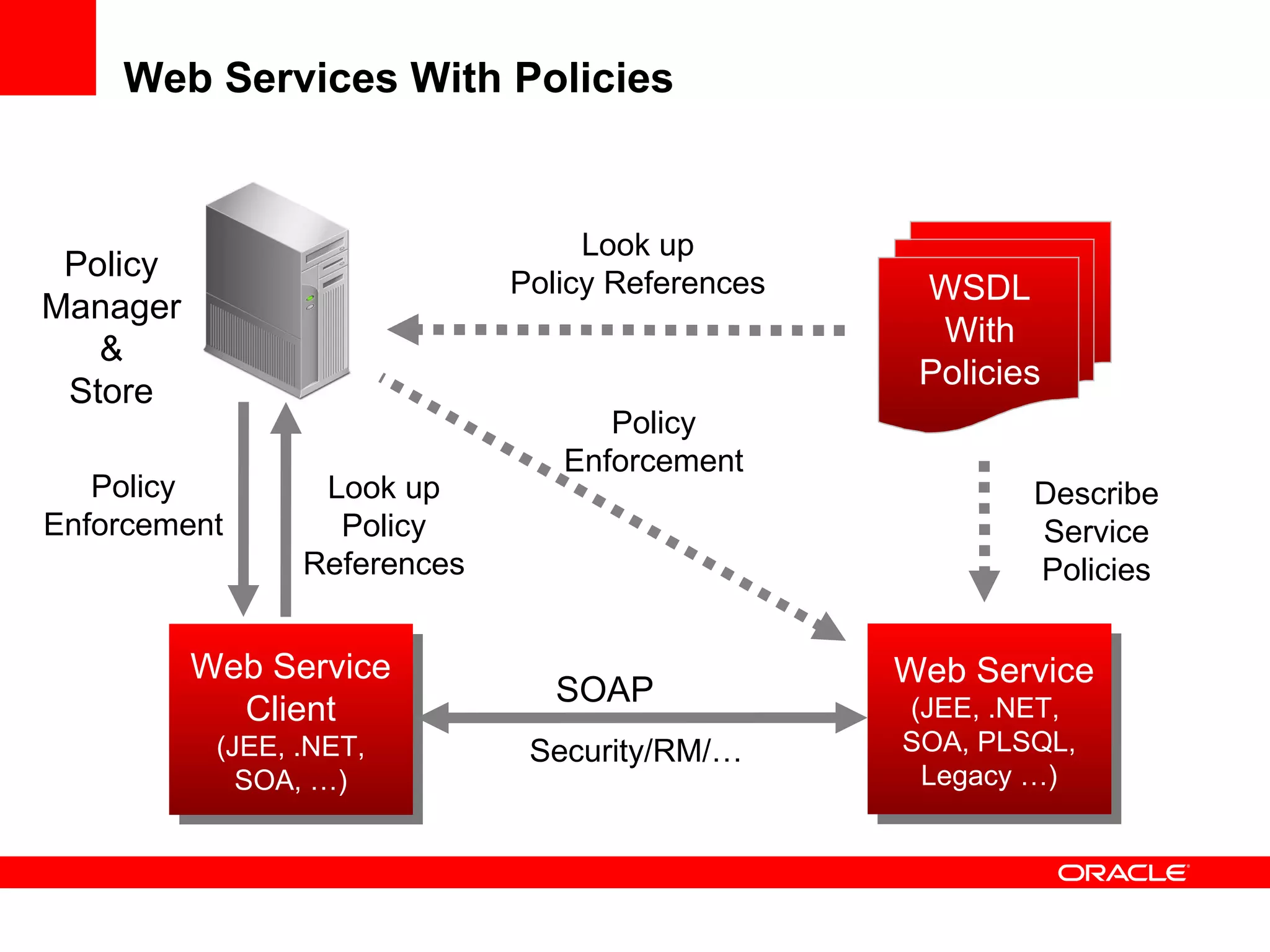 Web Services With Policies

Policy Manager & Store

Look up Policy References

WSDL With Policies

Policy Enforcement

Policy Enforcement

Look up Policy References

Describe Service Policies

Web Service Client (JEE, .NET, SOA, …)

SOAP

Security/RM/…

Web Service (JEE, .NET, SOA, PLSQL, Legacy …)

ORACLE